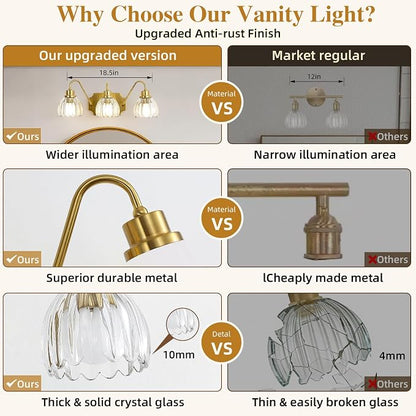 Why Choose Our Vanity Light?
Upgraded Anti-rust Finish

Our upgraded version

18.5in

✓Ours

Wider illumination area

Material
VS

Market regular

12in

✗Others

Narrow illumination area

✓Ours

Superior durable metal

Material
VS

✗Others

lCheaply made metal

10mm

✓Ours

Thick & solid crystal glass

Detal
VS

4mm

✗Others

Thin & easily broken glass